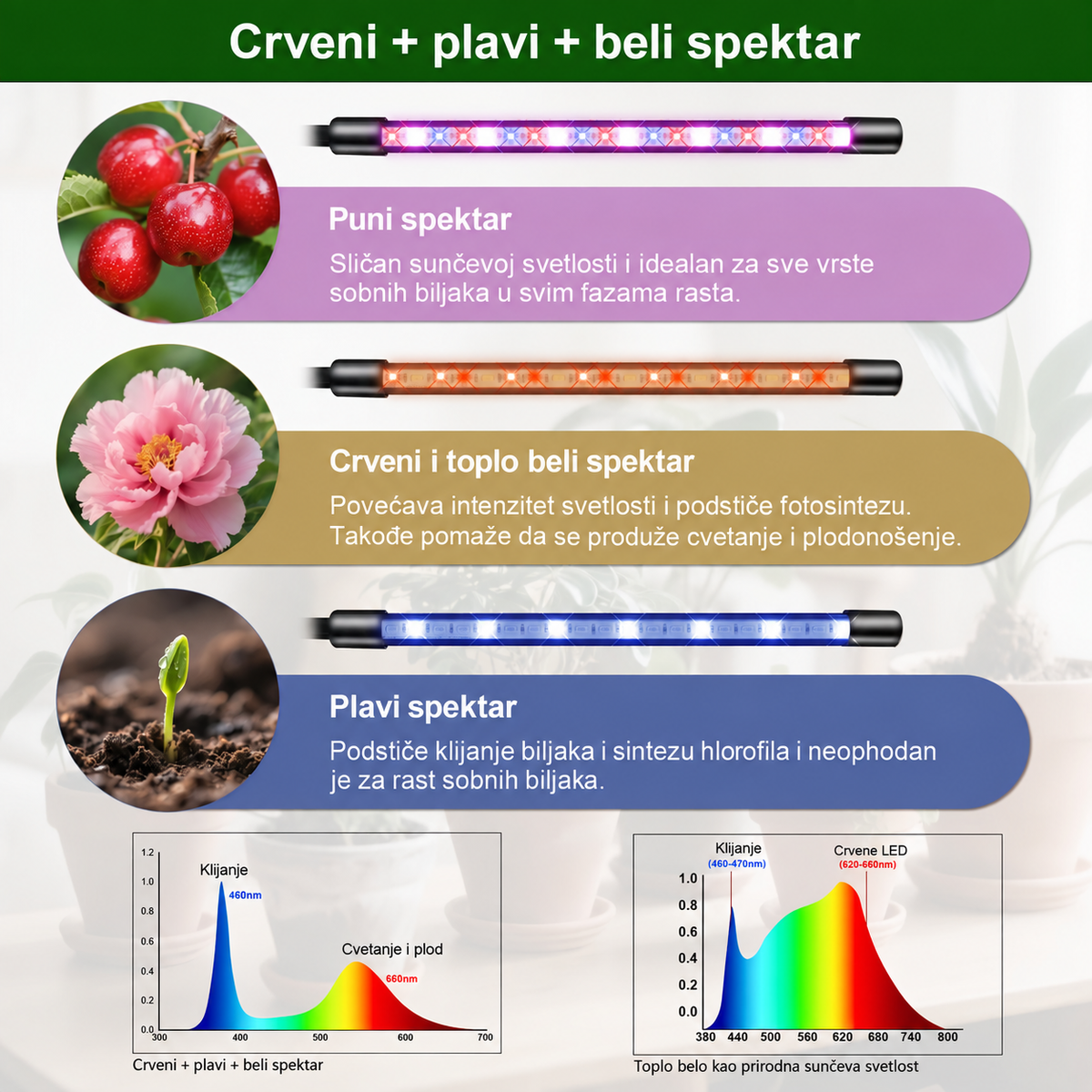 Crveni + plavi + beli spektar

Puni spektar
Sličan sunčevoj svetlosti i idealan za sve vrste sobnih biljaka u svim fazama rasta.

Crveni i toplo beli spektar
Povećava intenzitet svetlosti i podstiče fotosintezu. Takođe pomaže da se produže cvetanje i plodonošenje.

Plavi spektar
Podstiče klijanje biljaka i sintezu hlorofila i neophodan je za rast sobnih biljaka.

1.2
1.0
0.8
0.6
0.4
0.2
0.0
Klijanje
460nm
Cvetanje i plod
660nm
300 400 500 600 700
Crveni + plavi + beli spektar

Klijanje
(460-470nm)
Crvene LED
(620-660nm)
1.0
0.8
0.6
0.4
0.2
0.0
380 440 500 560 620 680 740 800
Toplo belo kao prirodna sunčeva svetlost